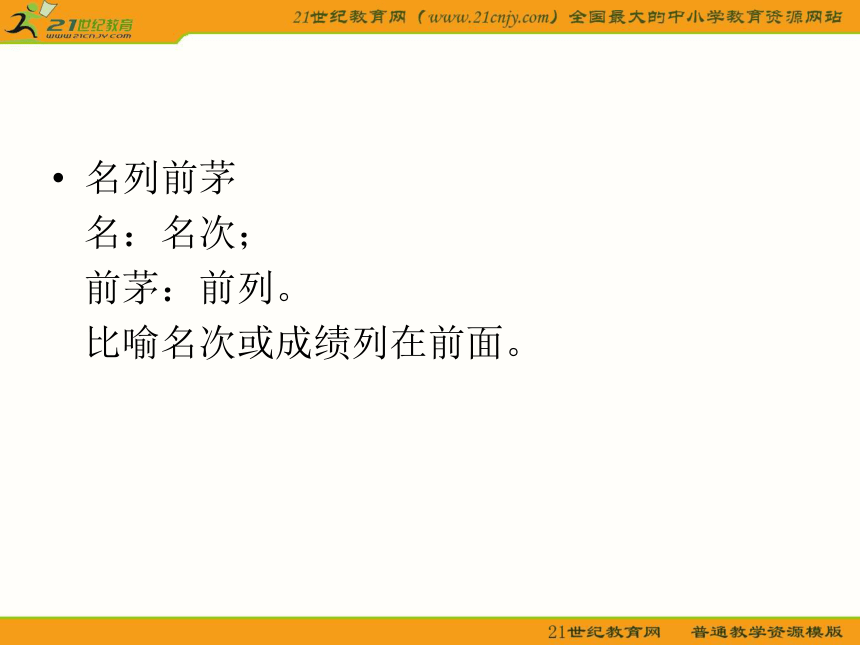 21世纪教育
www.21cnjy.com

21世纪教育网（www.21cnjy.com）全国最大的中小学教育资源网站

• 名列前茅
名：名次；
前茅：前列。
比喻名次或成绩列在前面。

21世纪教育网　普通教学资源模版